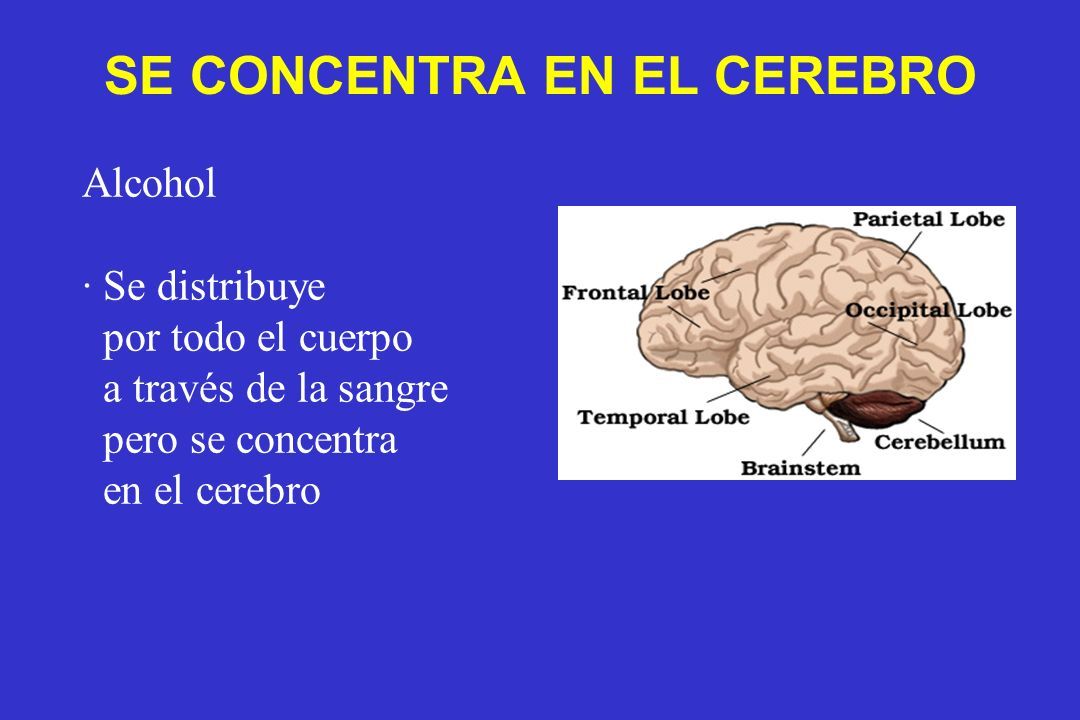 SE CONCENTRA EN EL CEREBRO

Alcohol

· Se distribuye por todo el cuerpo a través de la sangre pero se concentra en el cerebro

Parietal Lobe
Frontal Lobe
Occipital Lobe
Temporal Lobe
Cerebellum
Brainstem